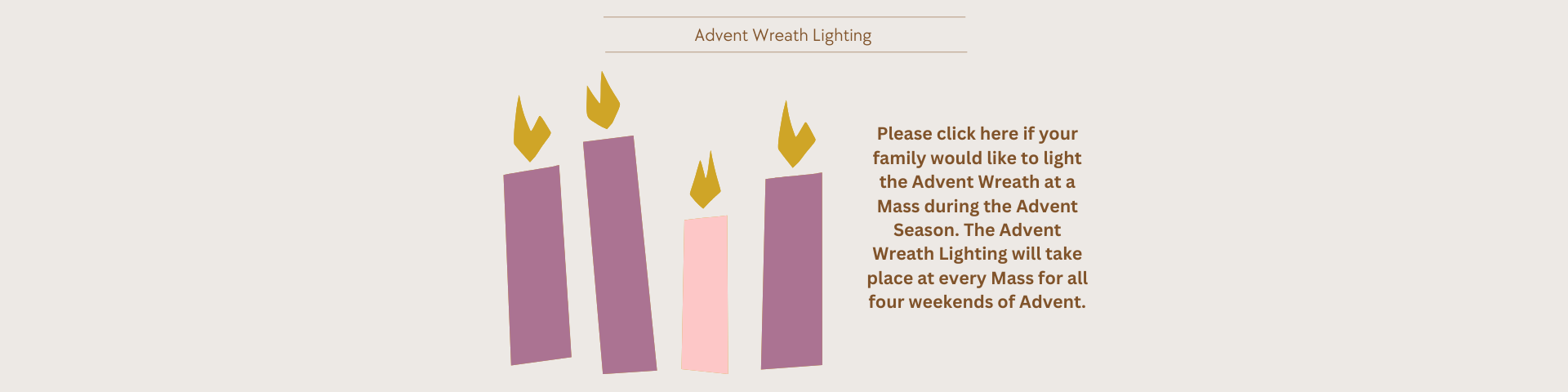 Advent Wreath Lighting

Please click here if your family would like to light the Advent Wreath at a Mass during the Advent Season. The Advent Wreath Lighting will take place at every Mass for all four weekends of Advent.